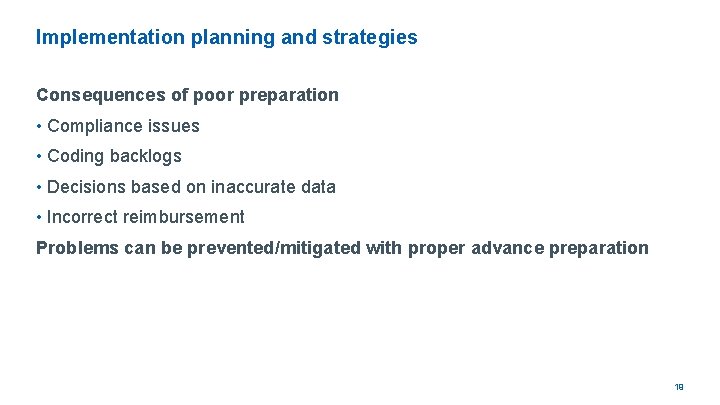 Implementation planning and strategies

Consequences of poor preparation

• Compliance issues

• Coding backlogs

• Decisions based on inaccurate data

• Incorrect reimbursement

Problems can be prevented/mitigated with proper advance preparation

19